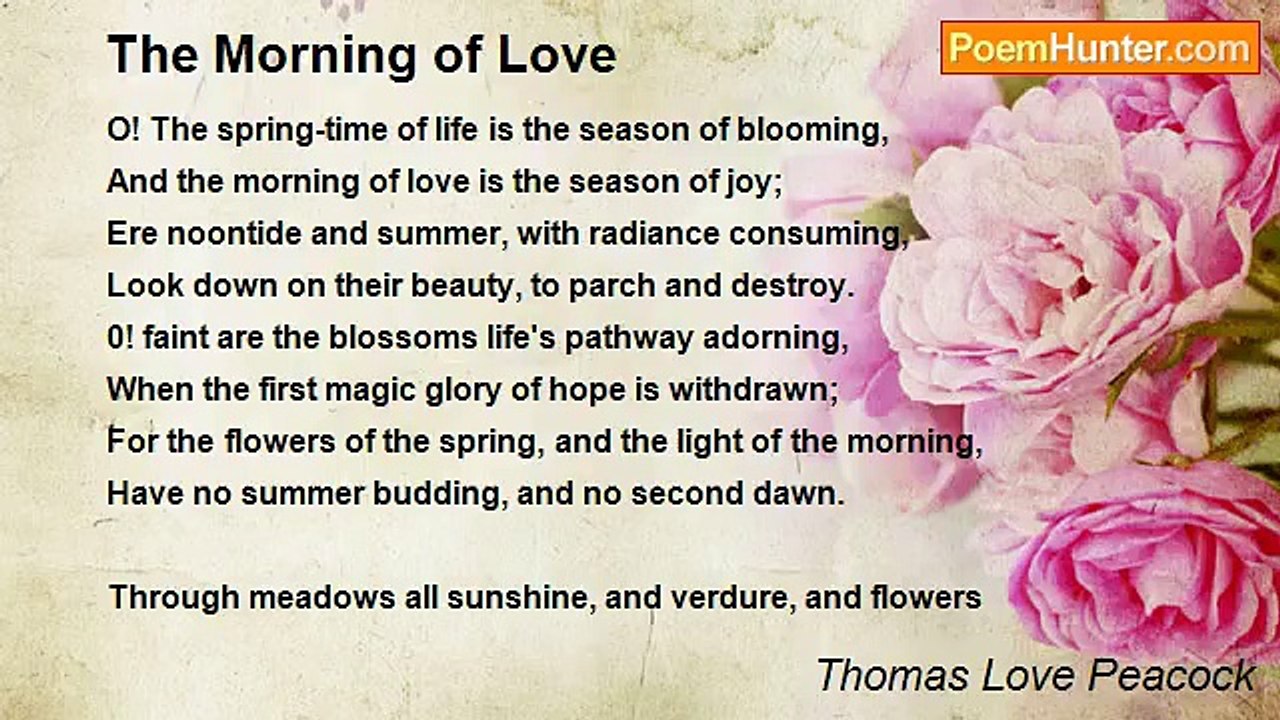 The Morning of Love

PoemHunter.com

O! The spring-time of life is the season of blooming,
And the morning of love is the season of joy;
Ere noontide and summer, with radiance consuming,
Look down on their beauty, to parch and destroy.
0! faint are the blossoms life's pathway adorning,
When the first magic glory of hope is withdrawn;
For the flowers of the spring, and the light of the morning,
Have no summer budding, and no second dawn.

Through meadows all sunshine, and verdure, and flowers

Thomas Love Peacock